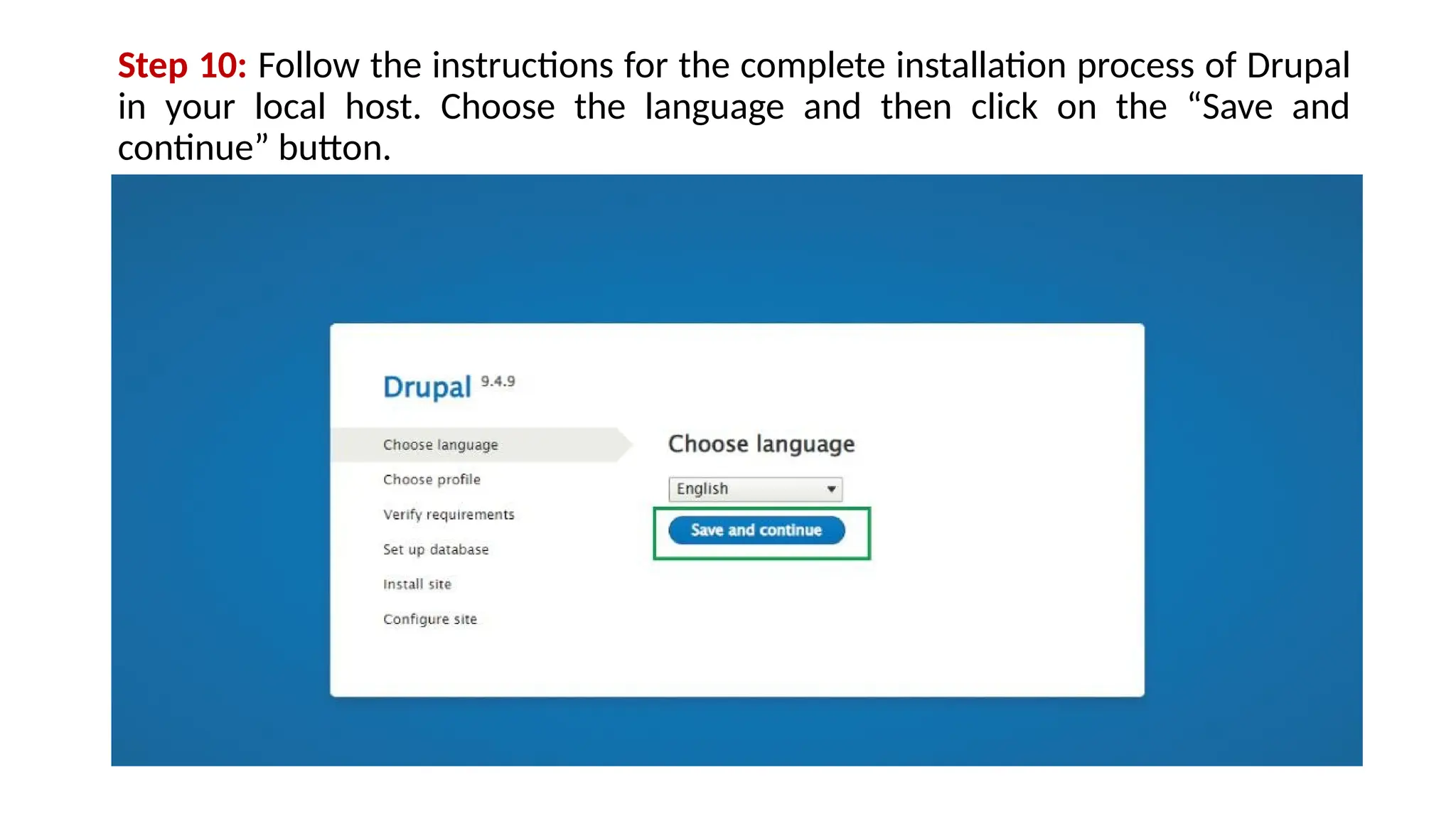 Step 10: Follow the instructions for the complete installation process of Drupal in your local host. Choose the language and then click on the “Save and continue” button.

Drupal 9.4.9

Choose language
Choose profile
Verify requirements
Set up database
Install site
Configure site

Choose language

English

Save and continue